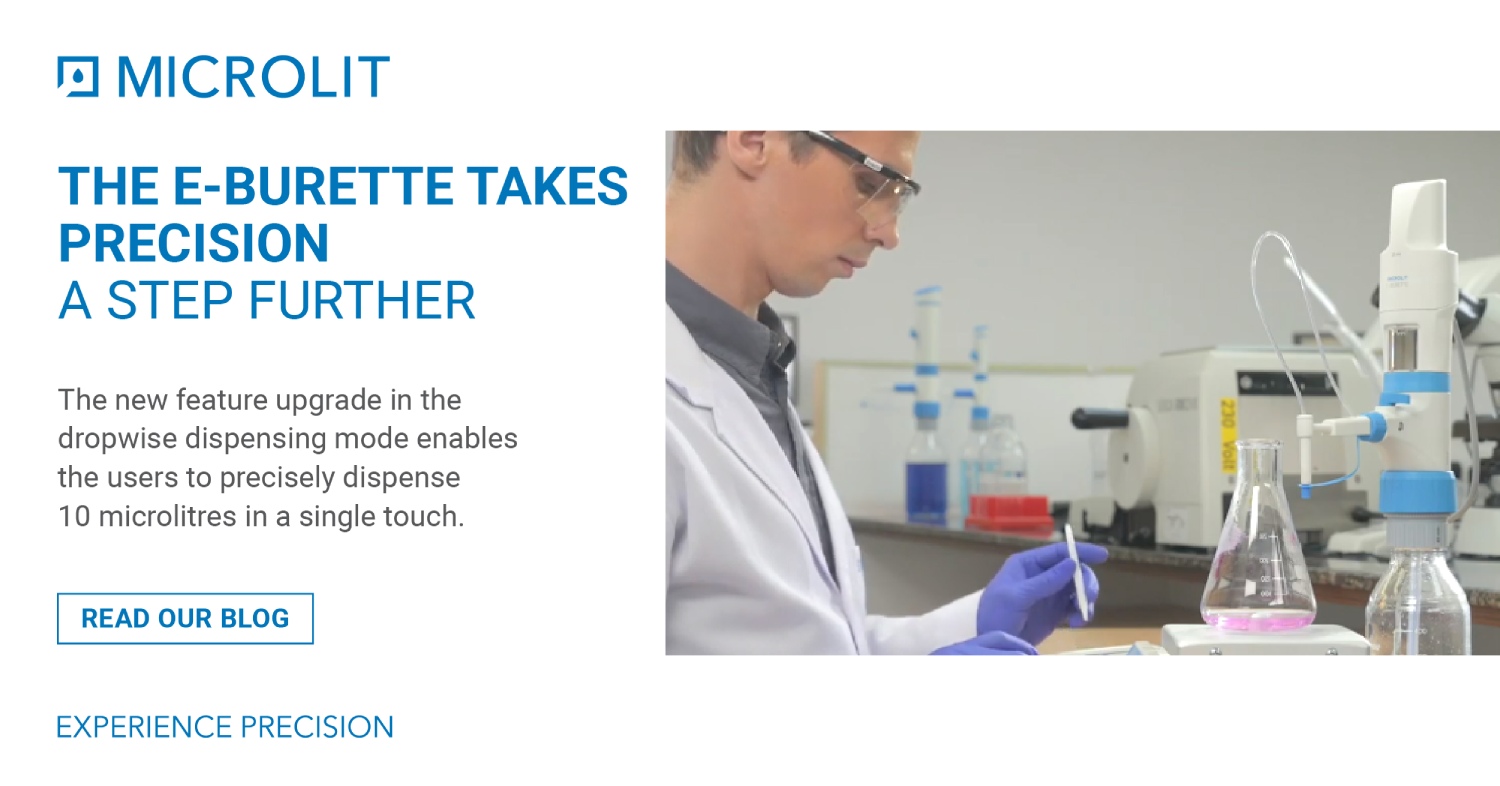 MICROLIT

THE E-BURETTE TAKES PRECISION
A STEP FURTHER

The new feature upgrade in the dropwise dispensing mode enables the users to precisely dispense 10 microlitres in a single touch.

READ OUR BLOG

EXPERIENCE PRECISION

230 Volt